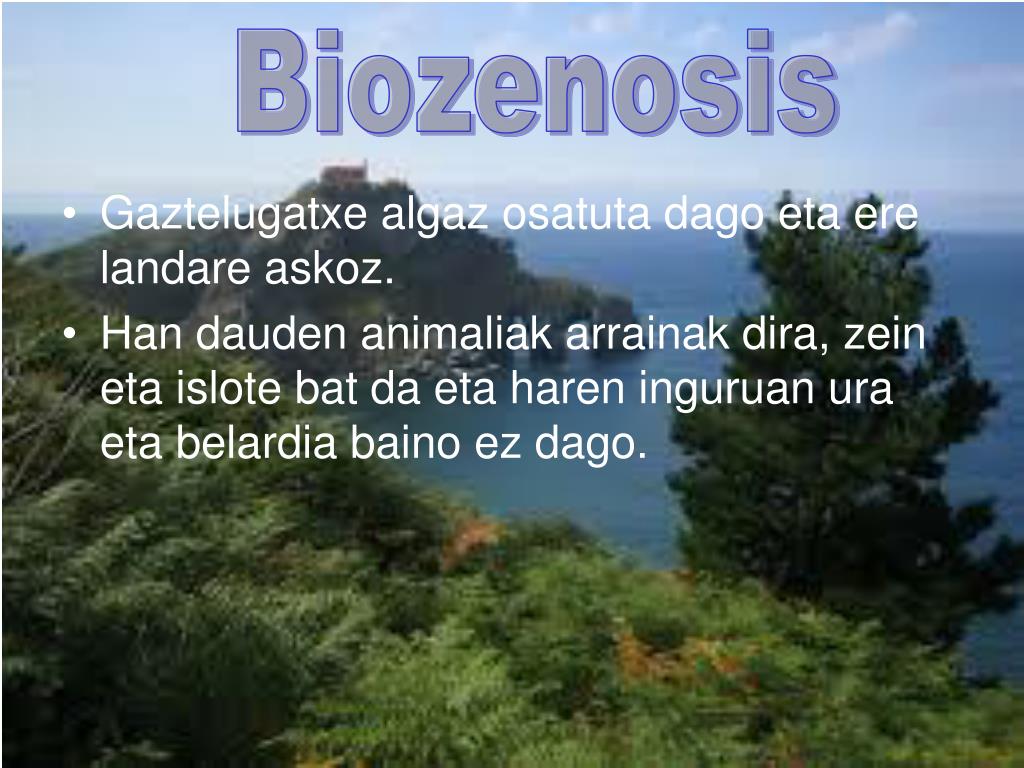 Biozenosis

• Gaztelugatxe algaz osatuta dago eta ere landare askoz.
• Han dauden animaliak arrainak dira, zein eta islote bat da eta haren inguruan ura eta belardia baino ez dago.